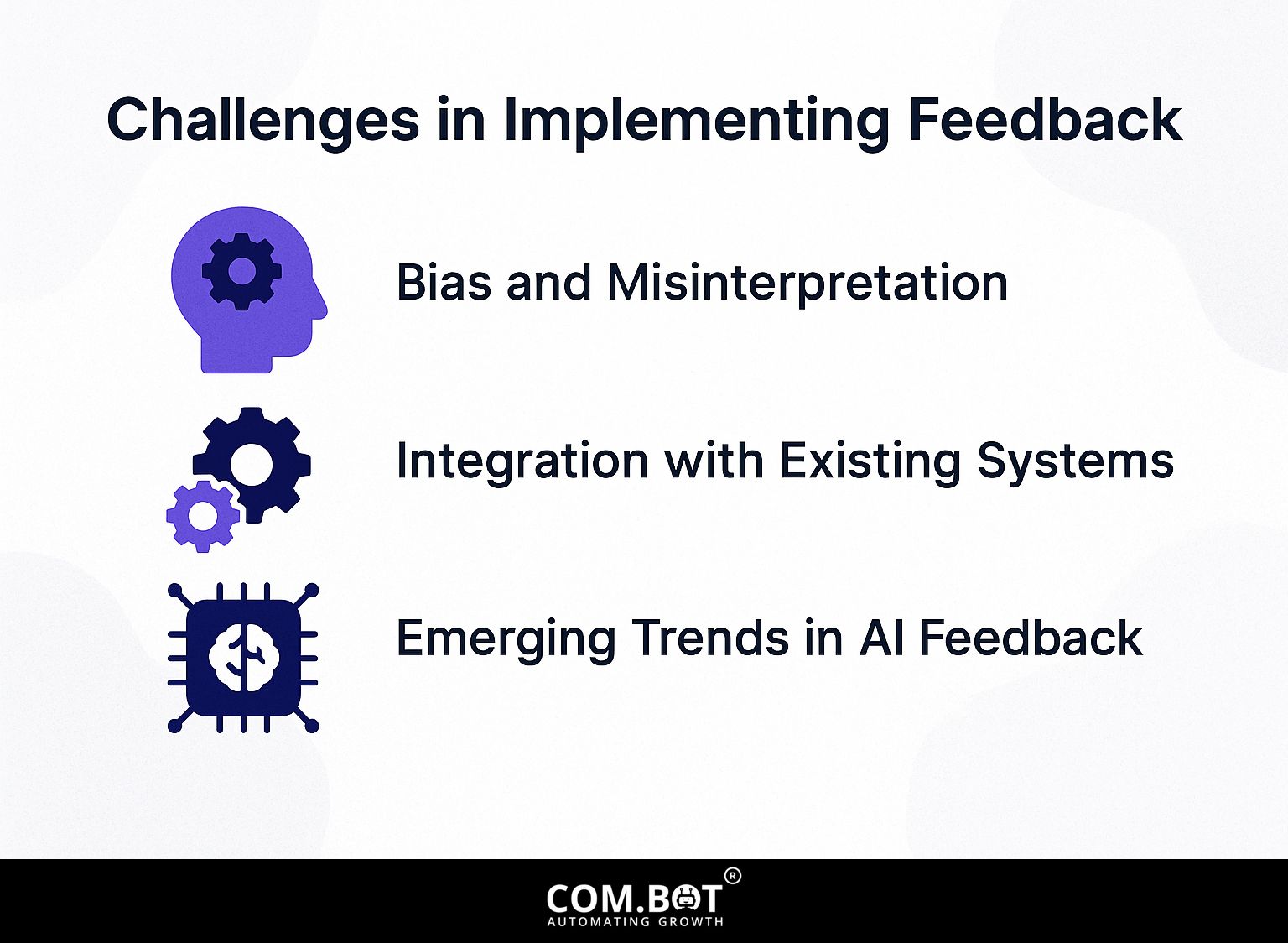 Challenges in Implementing Feedback

Bias and Misinterpretation

Integration with Existing Systems

Emerging Trends in AI Feedback

COM.BOT®
AUTOMATING GROWTH